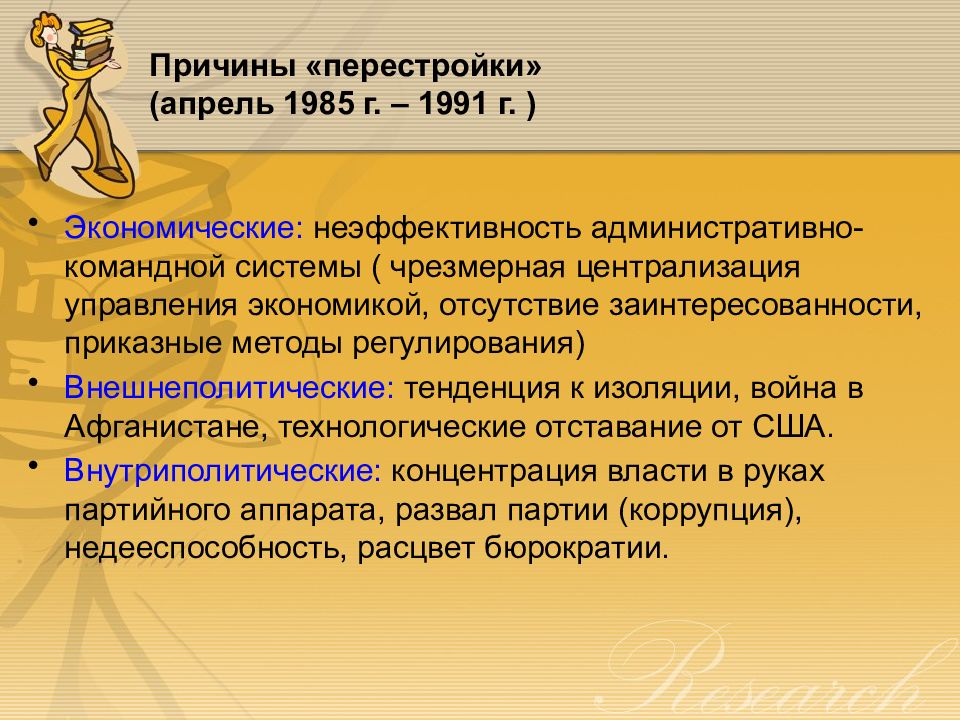 Причины «перестройки»
(апрель 1985 г. – 1991 г. )

• Экономические: неэффективность административно-командной системы ( чрезмерная централизация управления экономикой, отсутствие заинтересованности, приказные методы регулирования)
• Внешнеполитические: тенденция к изоляции, война в Афганистане, технологические отставание от США.
• Внутриполитические: концентрация власти в руках партийного аппарата, развал партии (коррупция), недееспособность, расцвет бюрократии.

Research